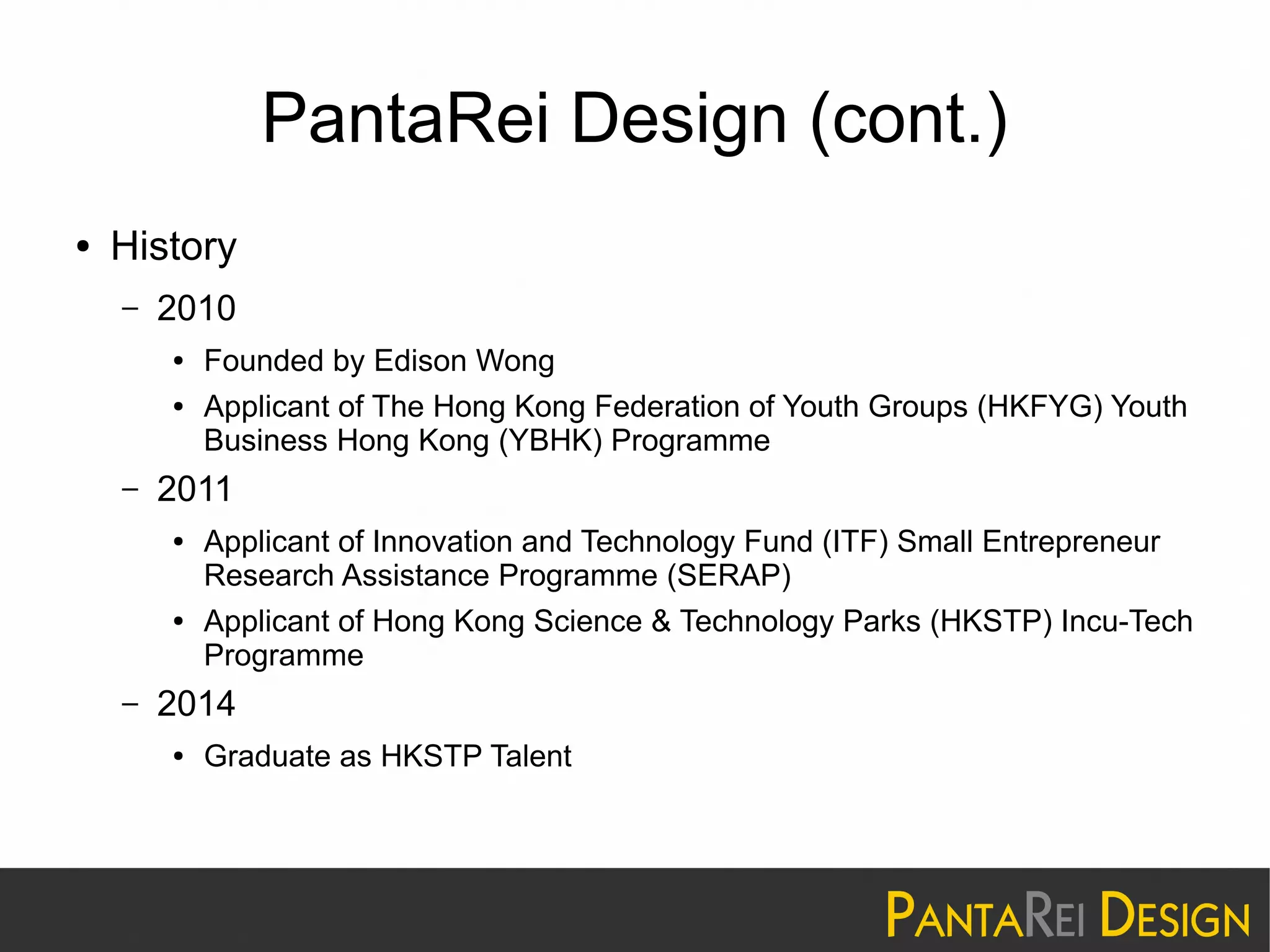 PantaRei Design (cont.)

• History

– 2010

• Founded by Edison Wong

• Applicant of The Hong Kong Federation of Youth Groups (HKFYG) Youth Business Hong Kong (YBHK) Programme

– 2011

• Applicant of Innovation and Technology Fund (ITF) Small Entrepreneur Research Assistance Programme (SERAP)

• Applicant of Hong Kong Science & Technology Parks (HKSTP) Incu-Tech Programme

– 2014

• Graduate as HKSTP Talent

PANTAREI DESIGN